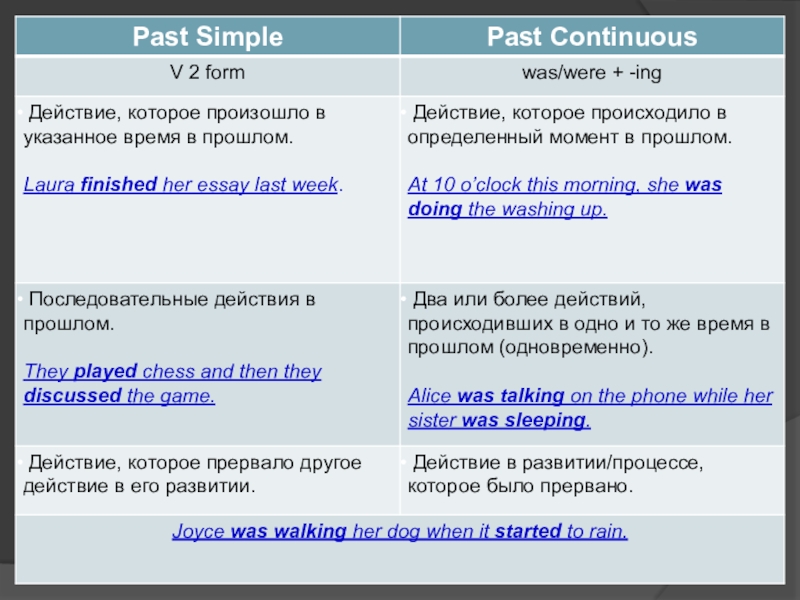 | Past Simple | Past Continuous |
|---|---|
| V 2 form | was/were + -ing |
| • Действие, которое произошло в указанное время в прошлом. Laura finished her essay last week. | • Действие, которое происходило в определенный момент в прошлом. At 10 o'clock this morning, she was doing the washing up. |
| • Последовательные действия в прошлом. They played chess and then they discussed the game. | • Два или более действий, происходивших в одно и то же время в прошлом (одновременно). Alice was talking on the phone while her sister was sleeping. |
| • Действие, которое прервало другое действие в его развитии. | • Действие в развитии/процессе, которое было прервано. |
| Joyce was walking her dog when it started to rain. | |